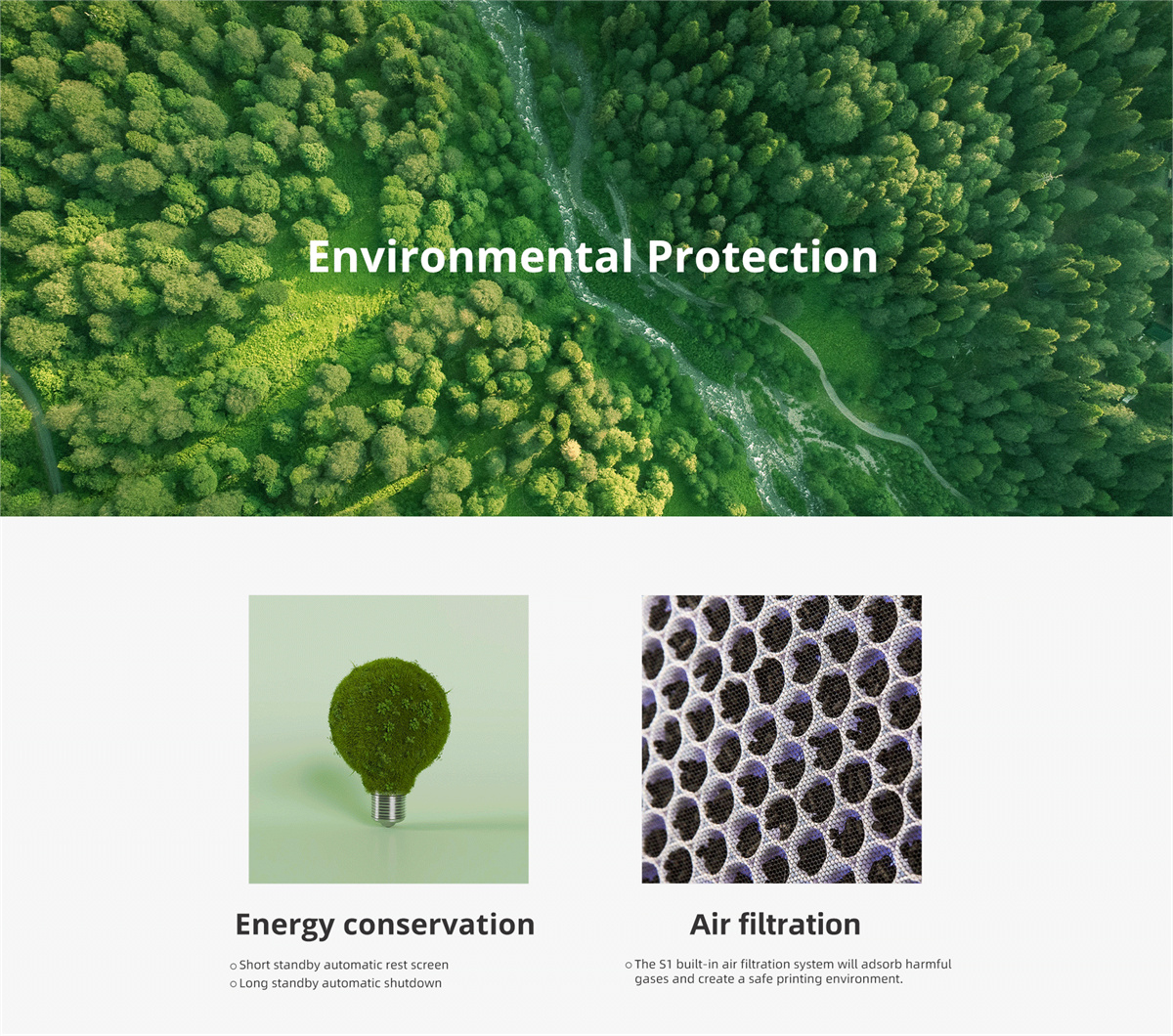 Environmental Protection

Energy conservation

○ Short standby automatic rest screen
○ Long standby automatic shutdown

Air filtration

○ The S1 built-in air filtration system will adsorb harmful gases and create a safe printing environment.